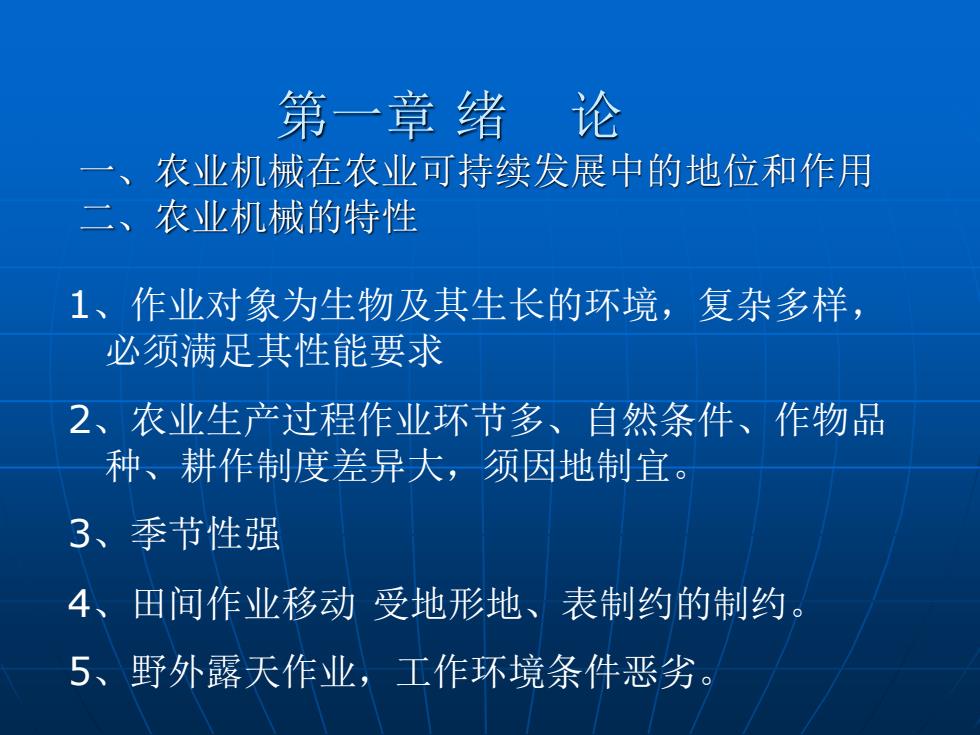 第一章 绪　论

一、农业机械在农业可持续发展中的地位和作用

二、农业机械的特性

1、作业对象为生物及其生长的环境，复杂多样，必须满足其性能要求

2、农业生产过程作业环节多、自然条件、作物品种、耕作制度差异大，须因地制宜。

3、季节性强

4、田间作业移动 受地形地、表制约的制约。

5、野外露天作业，工作环境条件恶劣。